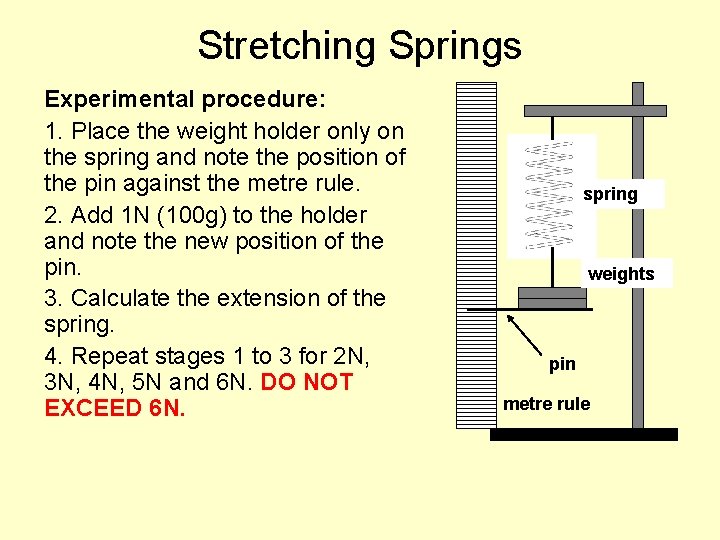 Stretching Springs

Experimental procedure:

1. Place the weight holder only on the spring and note the position of the pin against the metre rule.

2. Add 1N (100g) to the holder and note the new position of the pin.

3. Calculate the extension of the spring.

4. Repeat stages 1 to 3 for 2N, 3N, 4N, 5N and 6N. DO NOT EXCEED 6N.

spring

weights

pin

metre rule